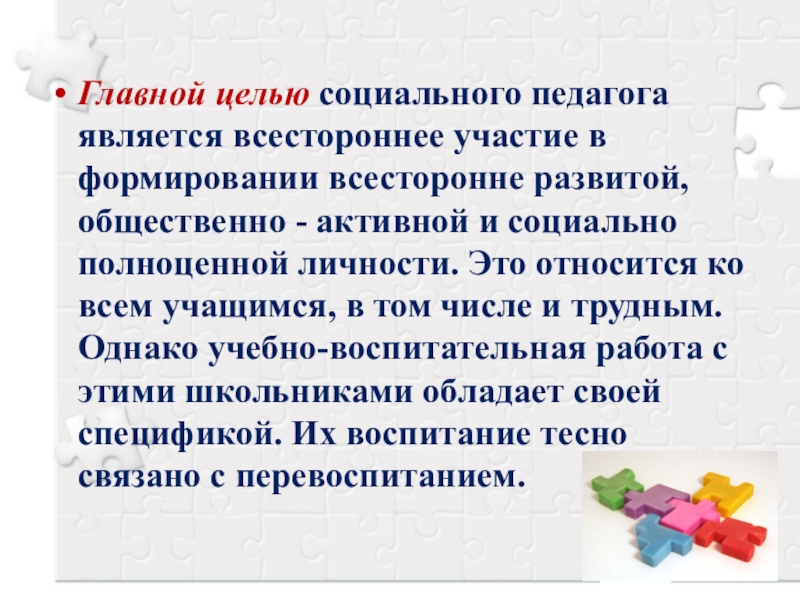 • Главной целью социального педагога является всестороннее участие в формировании всесторонне развитой, общественно - активной и социально полноценной личности. Это относится ко всем учащимся, в том числе и трудным. Однако учебно-воспитательная работа с этими школьниками обладает своей спецификой. Их воспитание тесно связано с перевоспитанием.